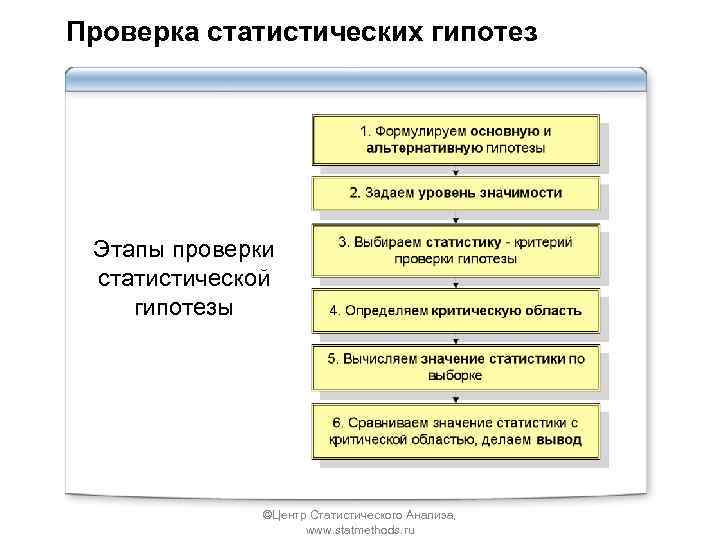 Проверка статистических гипотез

Этапы проверки статистической гипотезы

1. Формулируем основную и альтернативную гипотезы

2. Задаем уровень значимости

3. Выбираем статистику - критерий проверки гипотезы

4. Определяем критическую область

5. Вычисляем значение статистики по выборке

6. Сравниваем значение статистики с критической областью, делаем вывод

©Центр Статистического Анализа, www.statmethods.ru